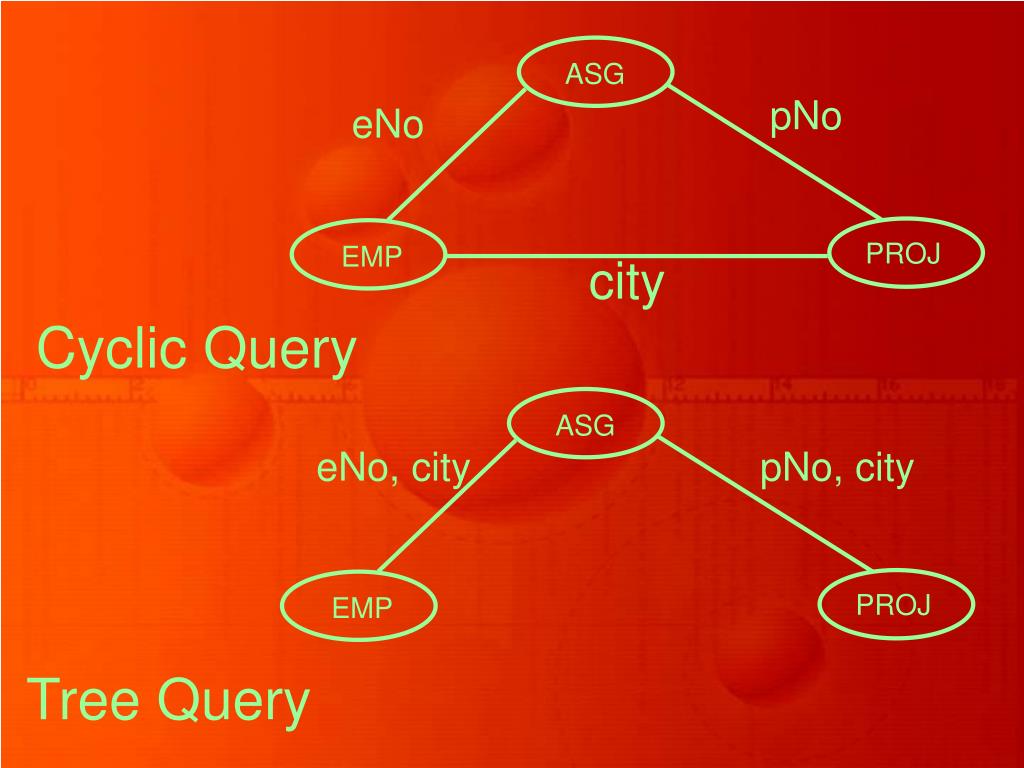 ASG

eNo

pNo

EMP

PROJ

city

Cyclic Query

ASG

eNo, city

pNo, city

EMP

PROJ

Tree Query